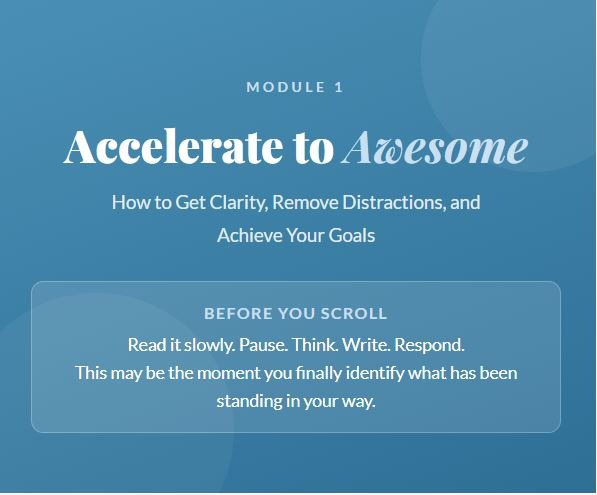 MODULE 1

Accelerate to Awesome

How to Get Clarity, Remove Distractions, and Achieve Your Goals

BEFORE YOU SCROLL

Read it slowly. Pause. Think. Write. Respond.
This may be the moment you finally identify what has been standing in your way.